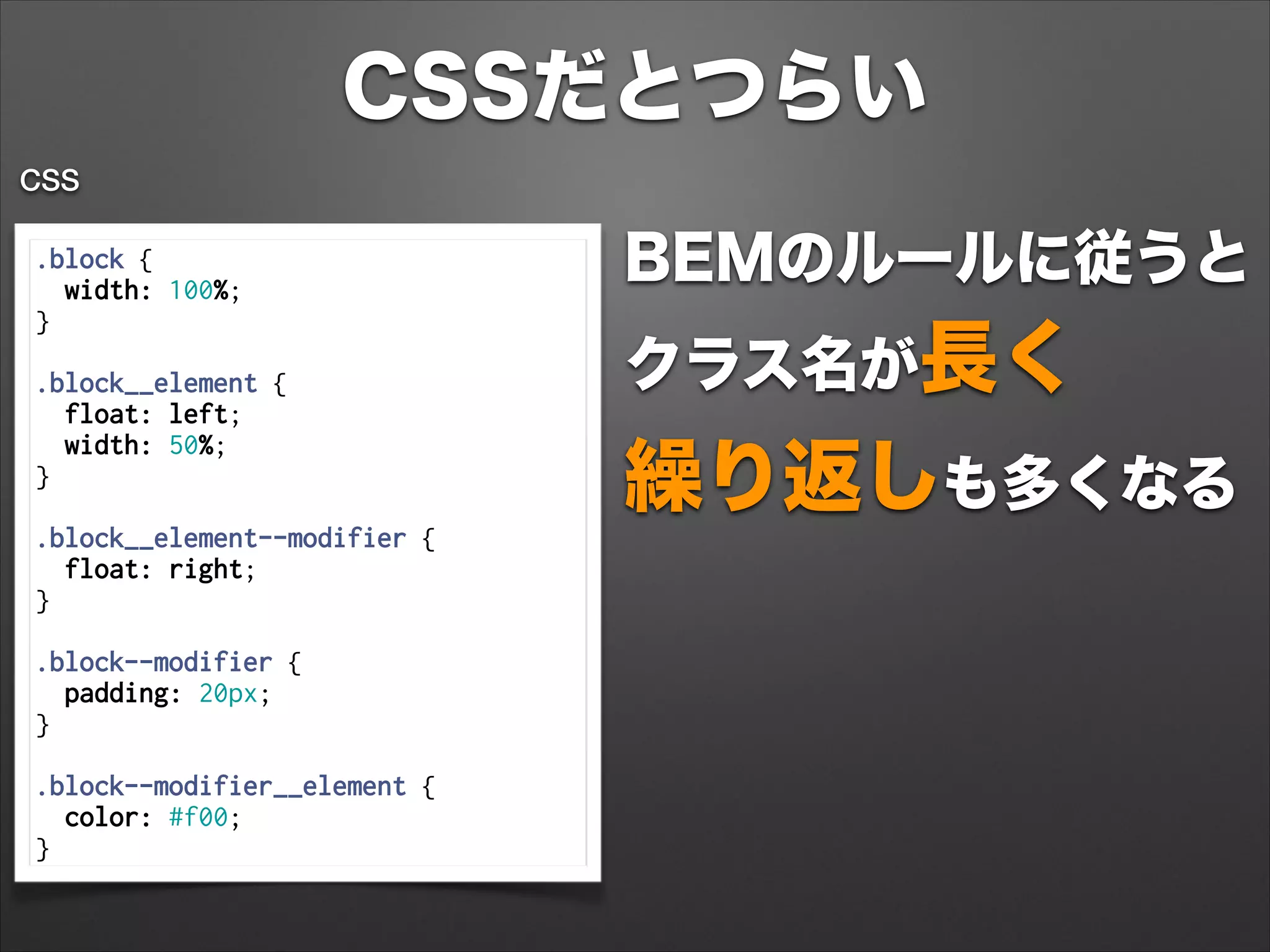 CSSだとつらい

CSS

.block {
  width: 100%;
}

.block__element {
  float: left;
  width: 50%;
}

.block__element--modifier {
  float: right;
}

.block--modifier {
  padding: 20px;
}

.block--modifier__element {
  color: #f00;
}

BEMのルールに従うと

クラス名が長く

繰り返しも多くなる